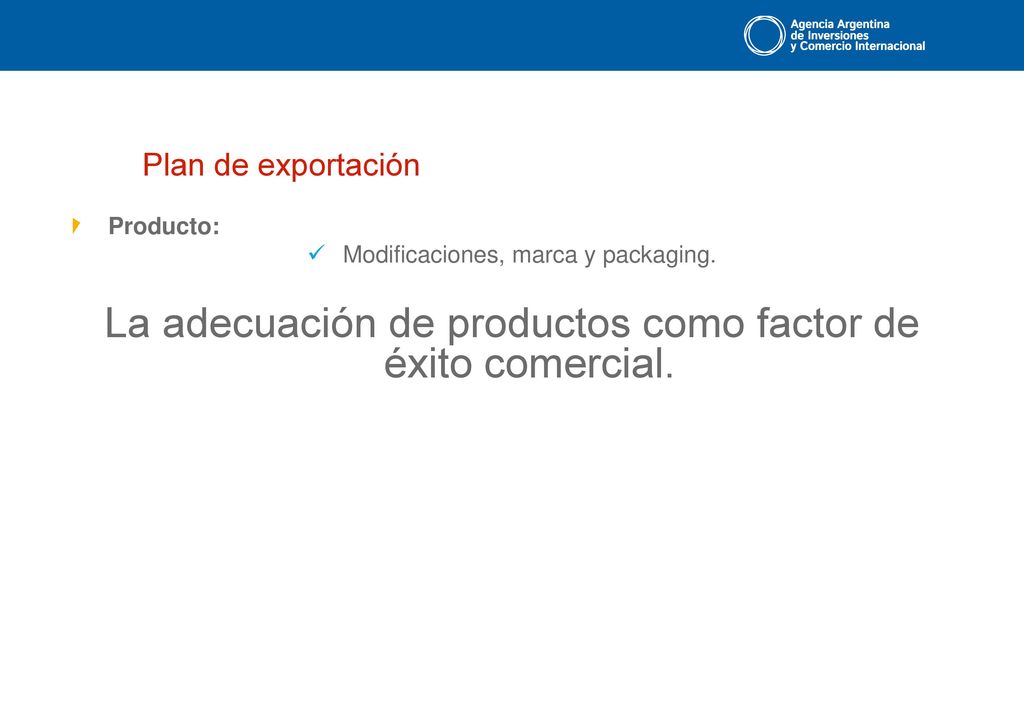 Agencia Argentina
de Inversiones
y Comercio Internacional

Plan de exportación

Producto:

Modificaciones, marca y packaging.

La adecuación de productos como factor de éxito comercial.